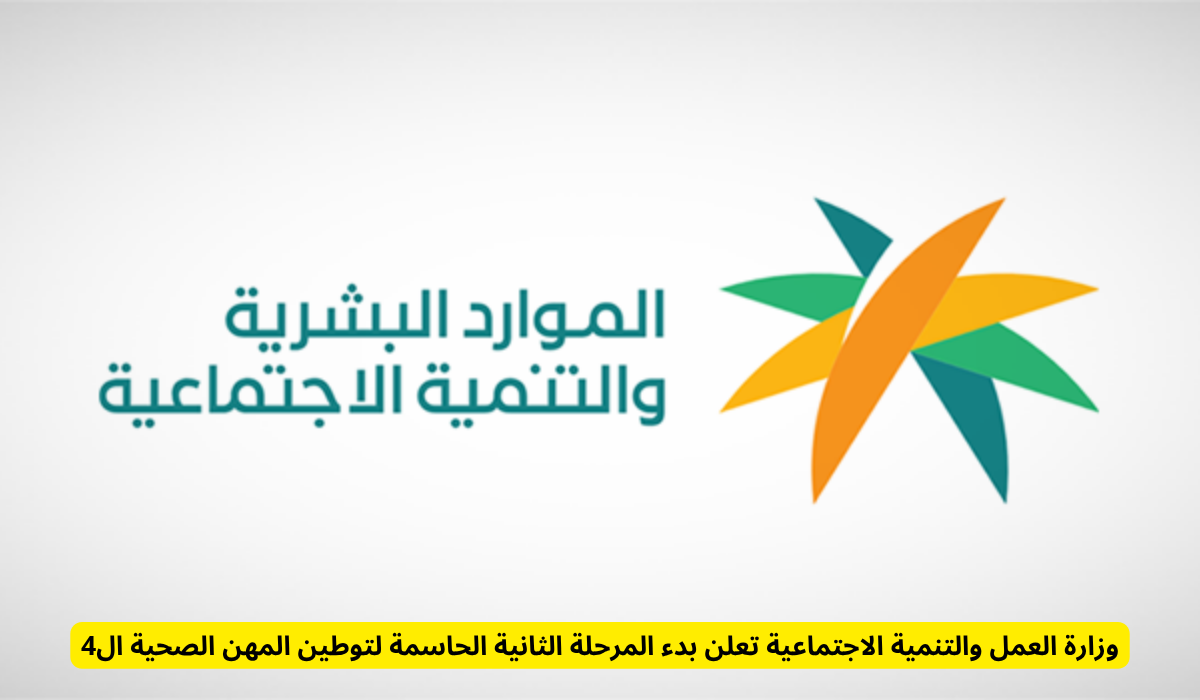 الموارد البشرية
والتنمية الاجتماعية

وزارة العمل والتنمية الاجتماعية تعلن بدء المرحلة الثانية الحاسمة لتوطين المهن الصحية ال4